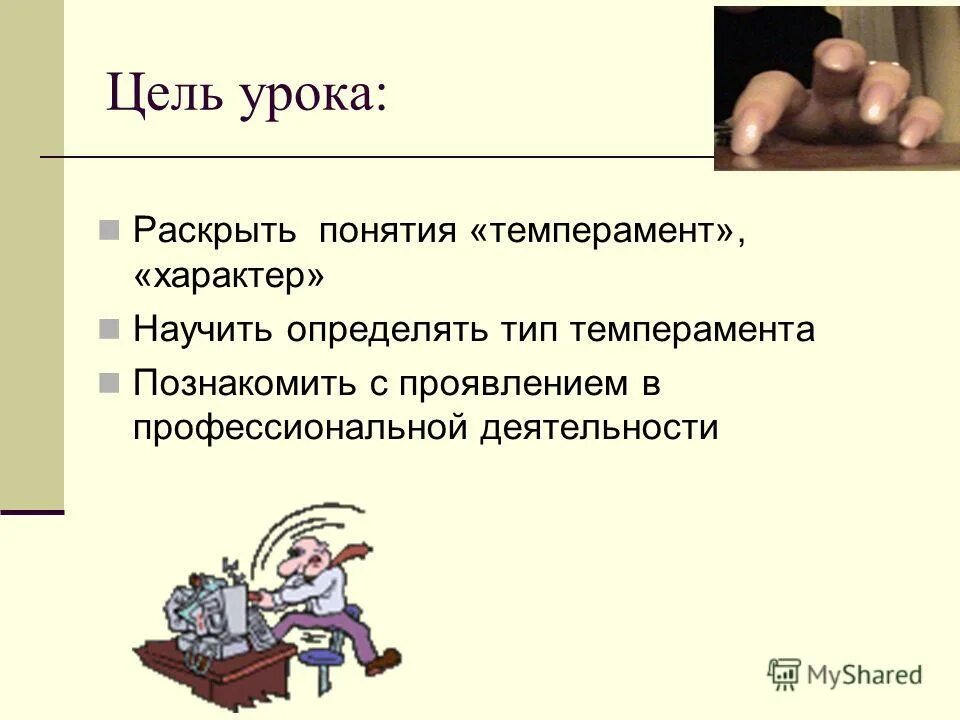 Цель урока:

Раскрыть понятия «темперамент», «характер»

Научить определять тип темперамента

Познакомить с проявлением в профессиональной деятельности

MyShared